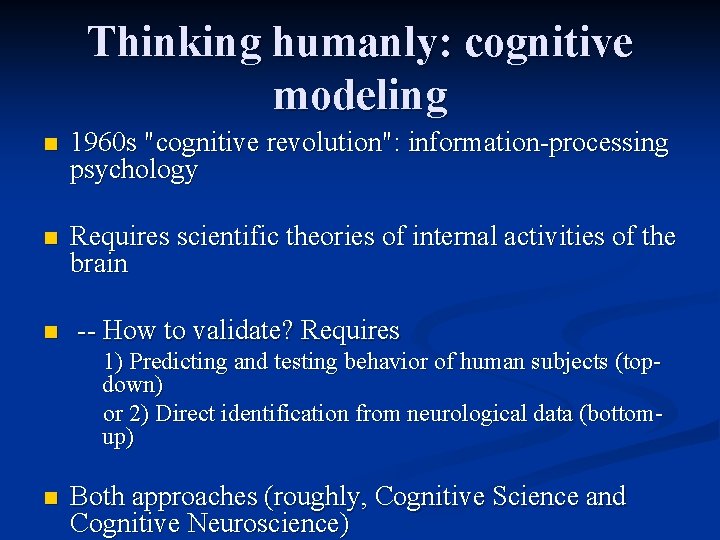 Thinking humanly: cognitive modeling

■ 1960s "cognitive revolution": information-processing psychology

■ Requires scientific theories of internal activities of the brain

■ -- How to validate? Requires
1) Predicting and testing behavior of human subjects (top-down)
or 2) Direct identification from neurological data (bottom-up)

■ Both approaches (roughly, Cognitive Science and Cognitive Neuroscience)